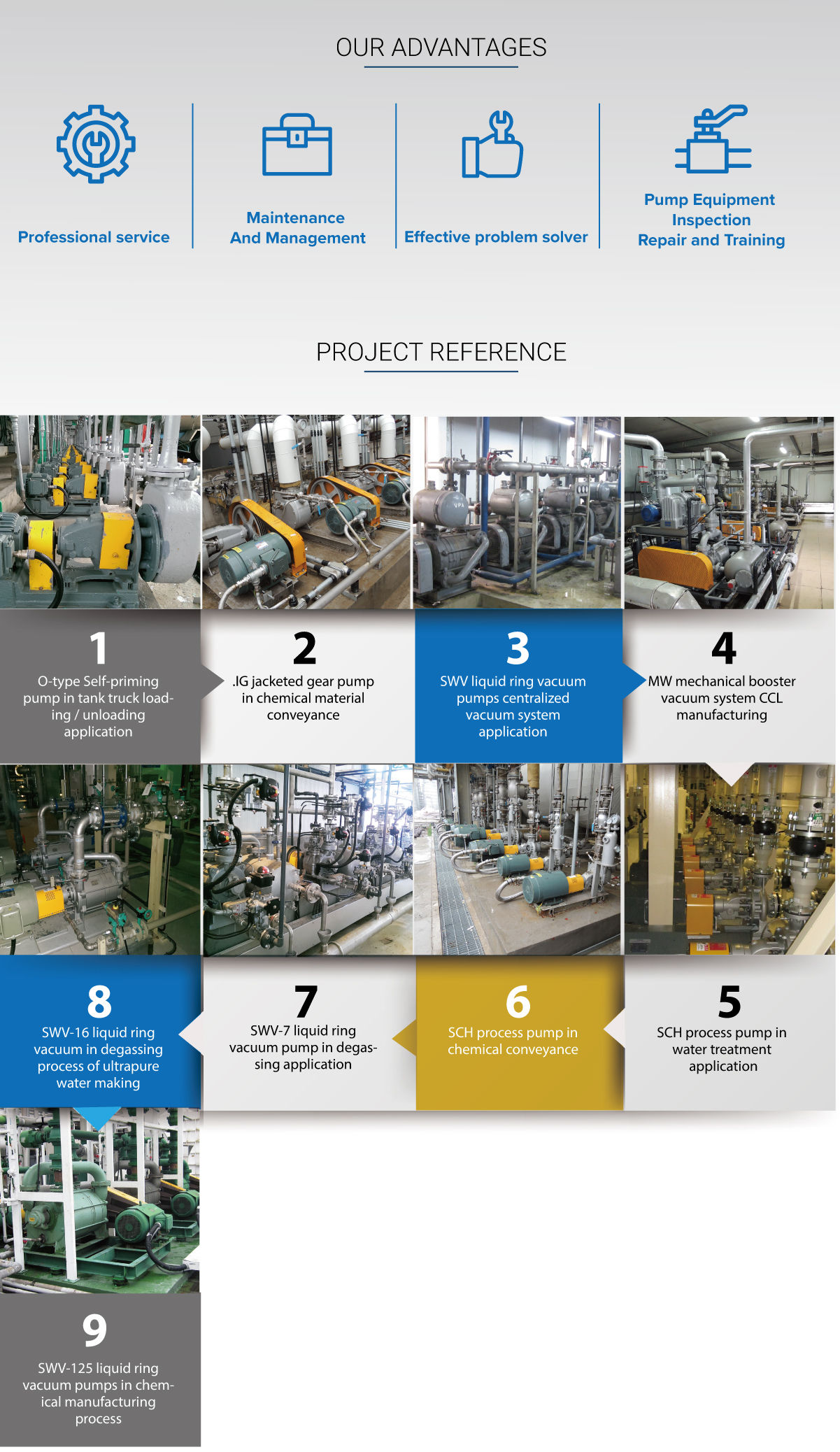 OUR ADVANTAGES

Professional service

Maintenance And Management

Effective problem solver

Pump Equipment Inspection Repair and Training

PROJECT REFERENCE

1
O-type Self-priming pump in tank truck loading / unloading application

2
.IG jacketed gear pump in chemical material conveyance

3
SWV liquid ring vacuum pumps centralized vacuum system application

4
MW mechanical booster vacuum system CCL manufacturing

8
SWV-16 liquid ring vacuum in degassing process of ultrapure water making

7
SWV-7 liquid ring vacuum pump in degassing application

6
SCH process pump in chemical conveyance

5
SCH process pump in water treatment application

9
SWV-125 liquid ring vacuum pumps in chemical manufacturing process